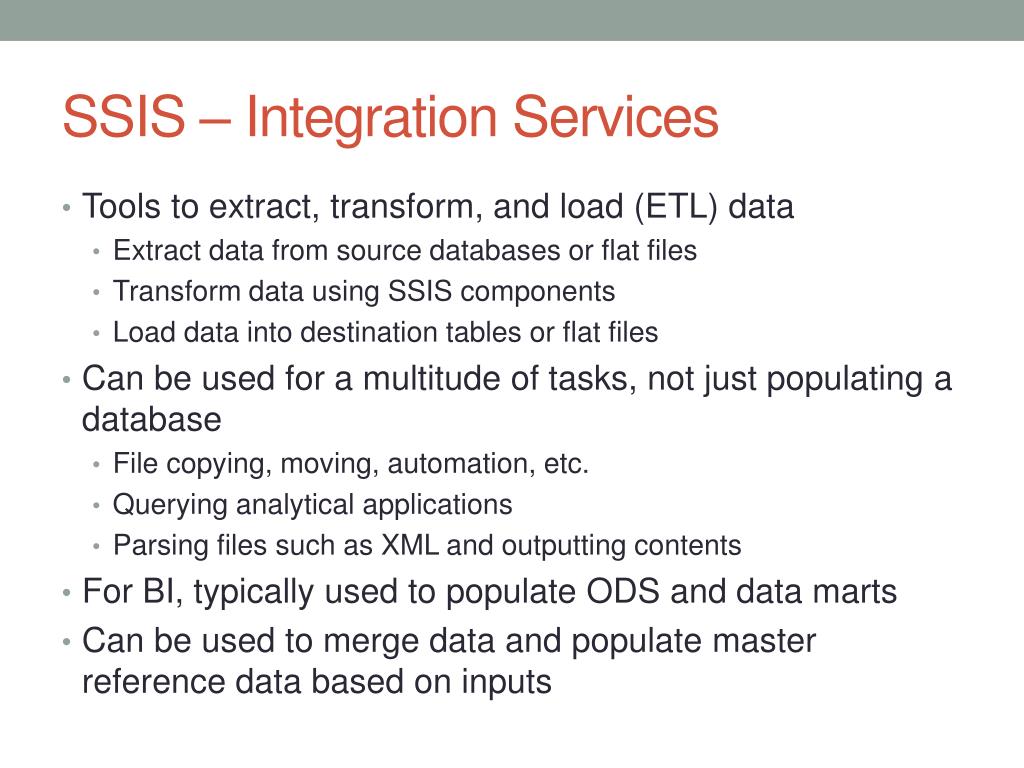 SSIS – Integration Services

• Tools to extract, transform, and load (ETL) data
  • Extract data from source databases or flat files
  • Transform data using SSIS components
  • Load data into destination tables or flat files
• Can be used for a multitude of tasks, not just populating a database
  • File copying, moving, automation, etc.
  • Querying analytical applications
  • Parsing files such as XML and outputting contents
• For BI, typically used to populate ODS and data marts
• Can be used to merge data and populate master reference data based on inputs